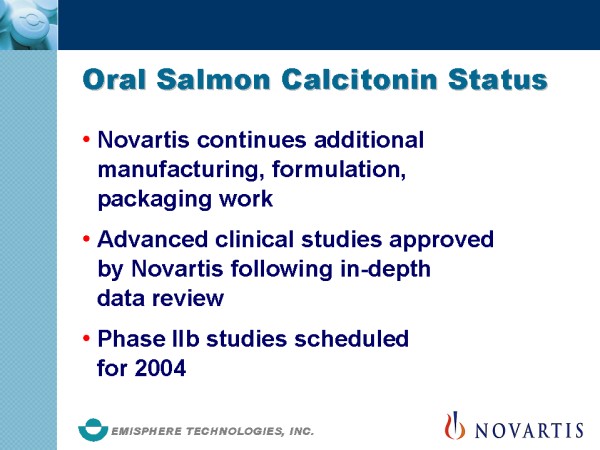 Oral Salmon Calcitonin Status

• Novartis continues additional manufacturing, formulation, packaging work

• Advanced clinical studies approved by Novartis following in-depth data review

• Phase IIb studies scheduled for 2004

EMISPHERE TECHNOLOGIES, INC.

NOVARTIS